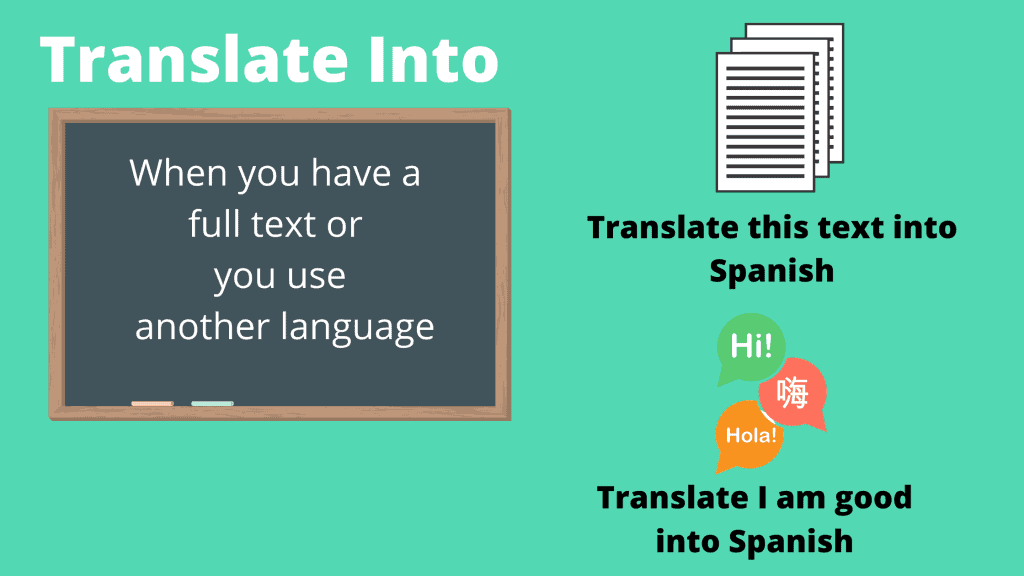 Translate Into

When you have a full text or you use another language

Translate this text into Spanish

Hi!

嗨

Hola!

Translate I am good into Spanish